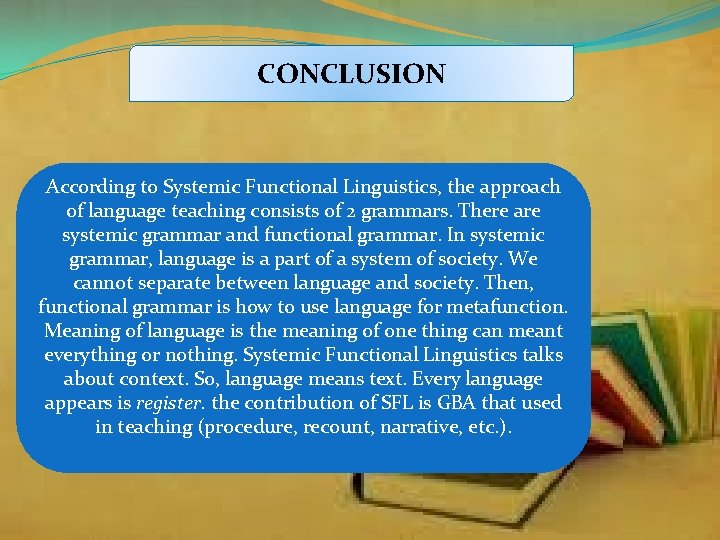 CONCLUSION

According to Systemic Functional Linguistics, the approach of language teaching consists of 2 grammars. There are systemic grammar and functional grammar. In systemic grammar, language is a part of a system of society. We cannot separate between language and society. Then, functional grammar is how to use language for metafunction. Meaning of language is the meaning of one thing can meant everything or nothing. Systemic Functional Linguistics talks about context. So, language means text. Every language appears is register. the contribution of SFL is GBA that used in teaching (procedure, recount, narrative, etc.).